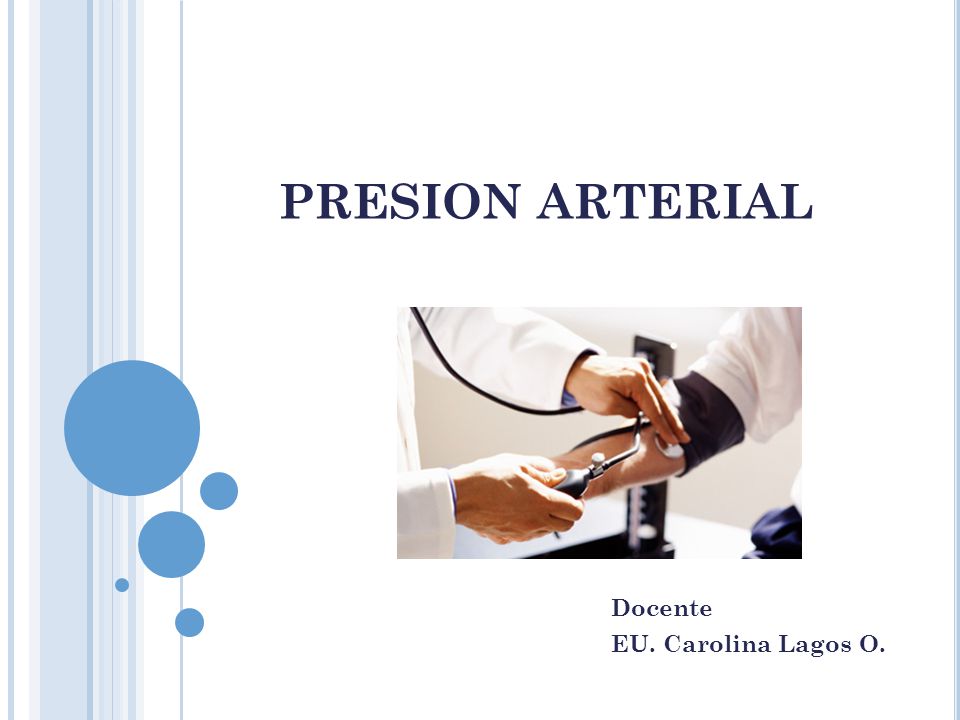 PRESION ARTERIAL

Docente
EU. Carolina Lagos O.